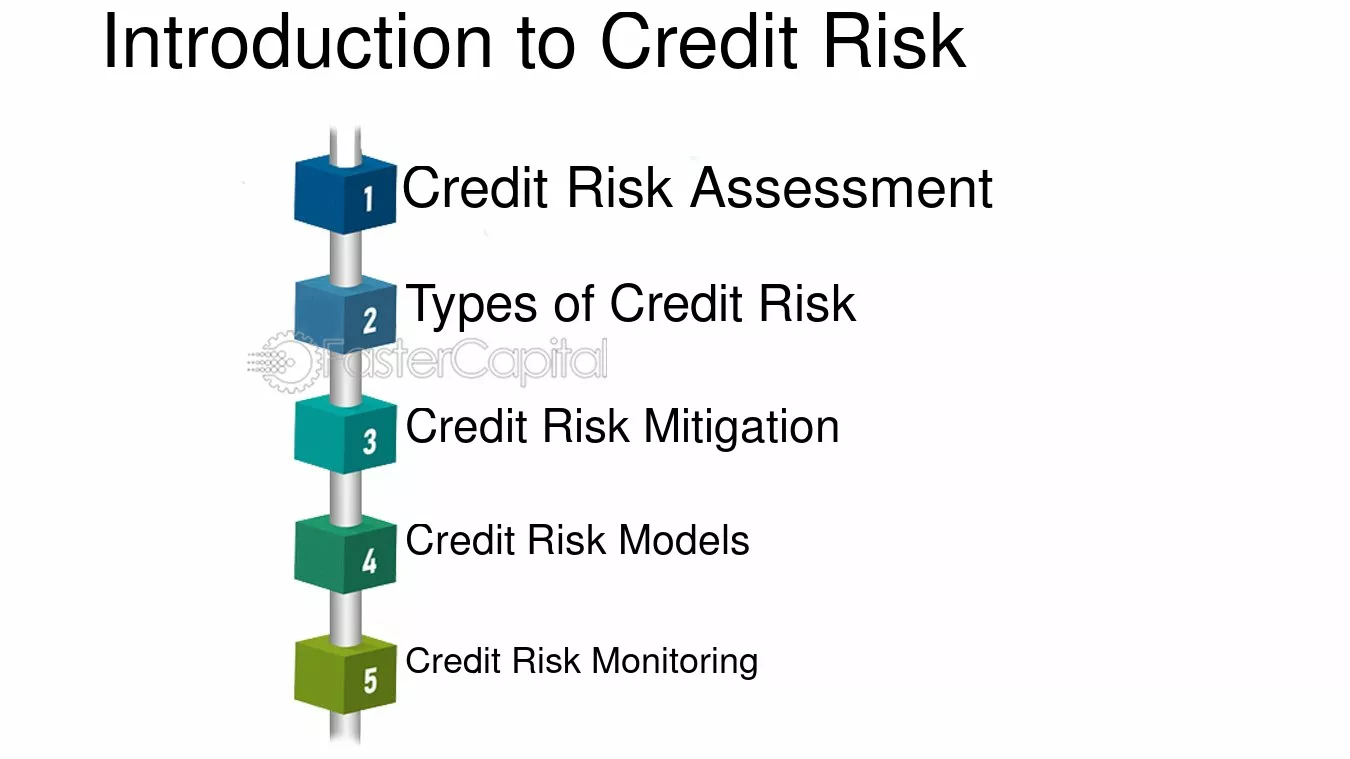 Introduction to Credit Risk

1 Credit Risk Assessment

2 Types of Credit Risk

3 Credit Risk Mitigation

4 Credit Risk Models

5 Credit Risk Monitoring

FasterCapital